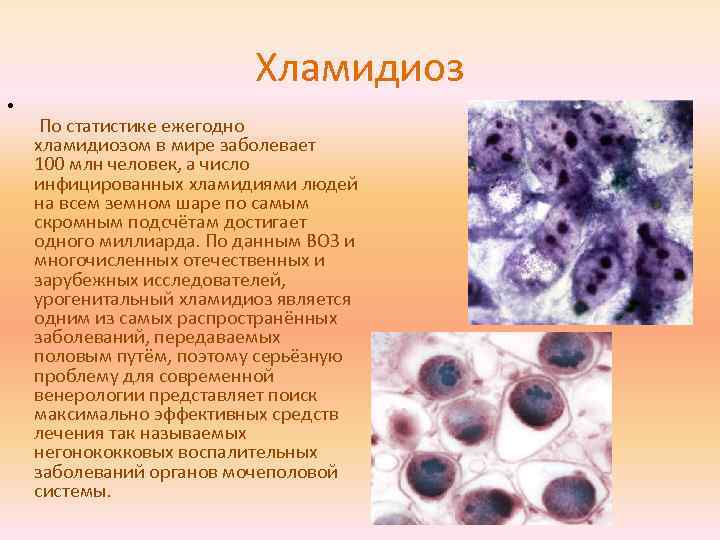 Хламидиоз

•

По статистике ежегодно хламидиозом в мире заболевает 100 млн человек, а число инфицированных хламидиями людей на всем земном шаре по самым скромным подсчётам достигает одного миллиарда. По данным ВОЗ и многочисленных отечественных и зарубежных исследователей, урогенитальный хламидиоз является одним из самых распространённых заболеваний, передаваемых половым путём, поэтому серьёзную проблему для современной венерологии представляет поиск максимально эффективных средств лечения так называемых негонококковых воспалительных заболеваний органов мочеполовой системы.